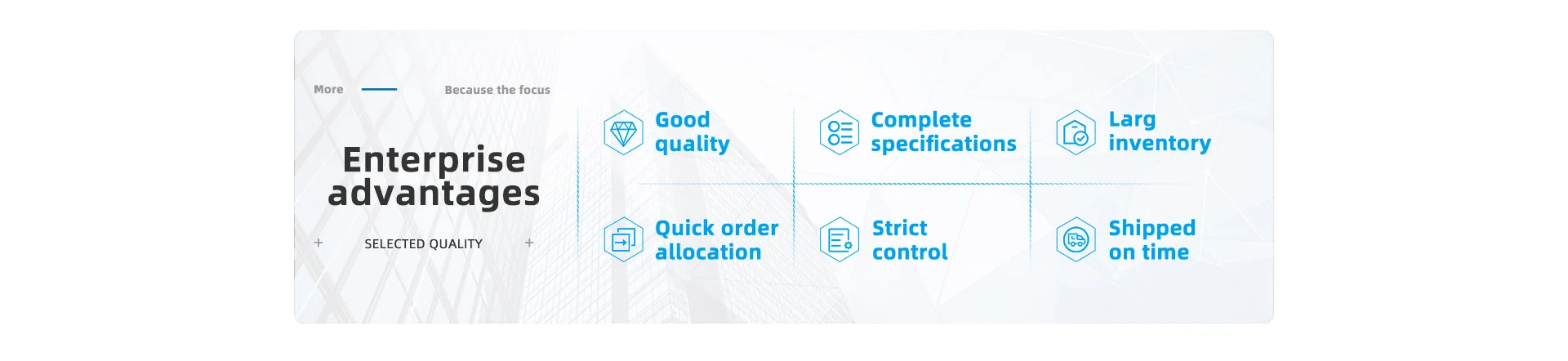 More

Because the focus

Enterprise advantages

+ SELECTED QUALITY +

Good quality

Complete specifications

Larg inventory

Quick order allocation

Strict control

Shipped on time